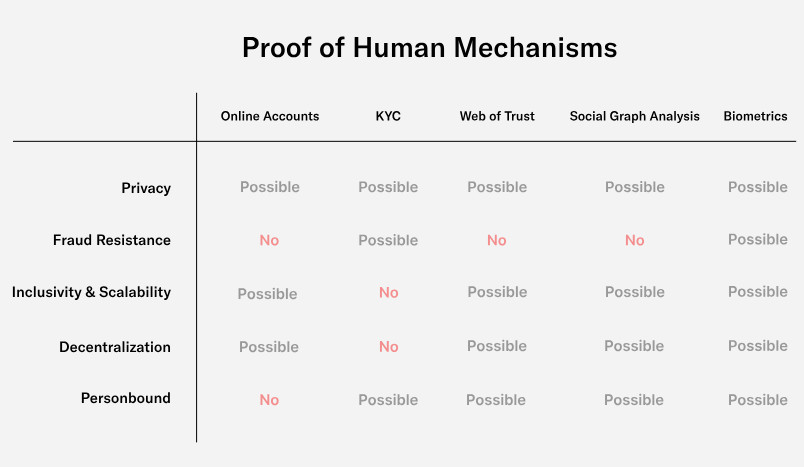 Proof of Human Mechanisms

| | Online Accounts | KYC | Web of Trust | Social Graph Analysis | Biometrics |
|---|---|---|---|---|---|
| Privacy | Possible | Possible | Possible | Possible | Possible |
| Fraud Resistance | No | Possible | No | No | Possible |
| Inclusivity & Scalability | Possible | No | Possible | Possible | Possible |
| Decentralization | Possible | No | Possible | Possible | Possible |
| Personbound | No | Possible | Possible | Possible | Possible |